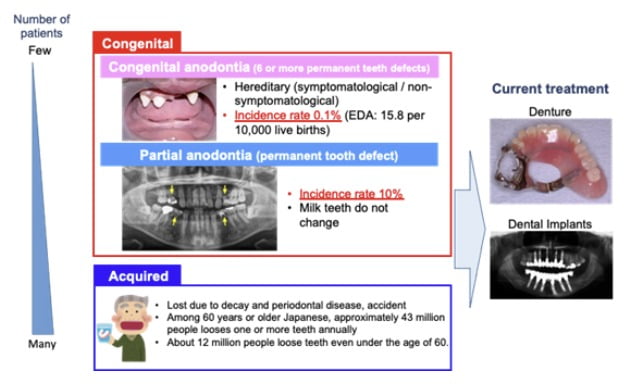 Number of patients
Few

Many

Congenital

Congenital anodontia (6 or more permanent teeth defects)

• Hereditary (symptomatological / non-symptomatological)
• Incidence rate 0.1% (EDA: 15.8 per 10,000 live births)

Partial anodontia (permanent tooth defect)

• Incidence rate 10%
• Milk teeth do not change

Acquired

• Lost due to decay and periodontal disease, accident
• Among 60 years or older Japanese, approximately 43 million people looses one or more teeth annually
• About 12 million people loose teeth even under the age of 60.

Current treatment

Denture

Dental Implants